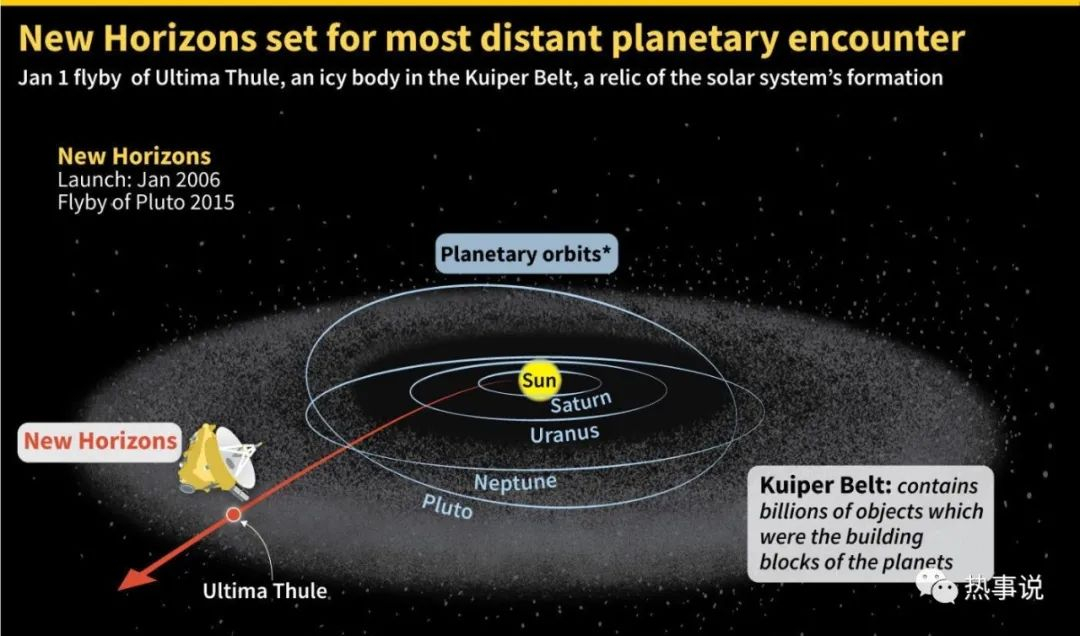 New Horizons set for most distant planetary encounter

Jan 1 flyby of Ultima Thule, an icy body in the Kuiper Belt, a relic of the solar system's formation

New Horizons
Launch: Jan 2006
Flyby of Pluto 2015

Planetary orbits*

Sun

Saturn

Uranus

Neptune

Pluto

New Horizons

Ultima Thule

Kuiper Belt: contains billions of objects which were the building blocks of the planets

热事说